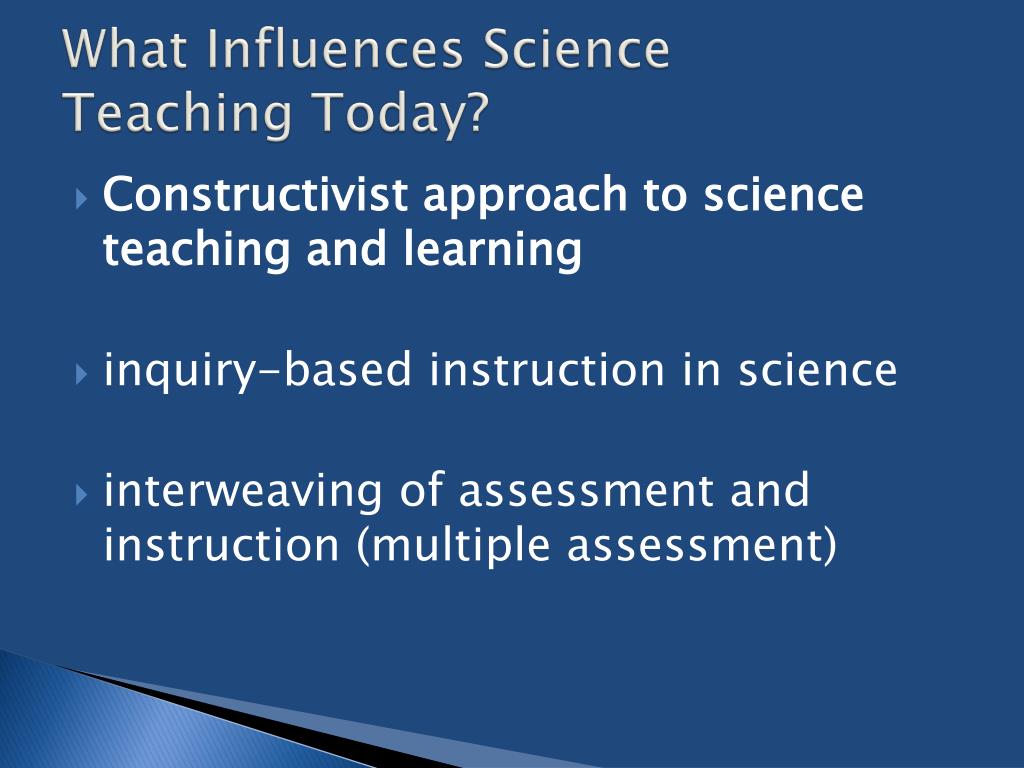 What Influences Science Teaching Today?

Constructivist approach to science teaching and learning

inquiry-based instruction in science

interweaving of assessment and instruction (multiple assessment)